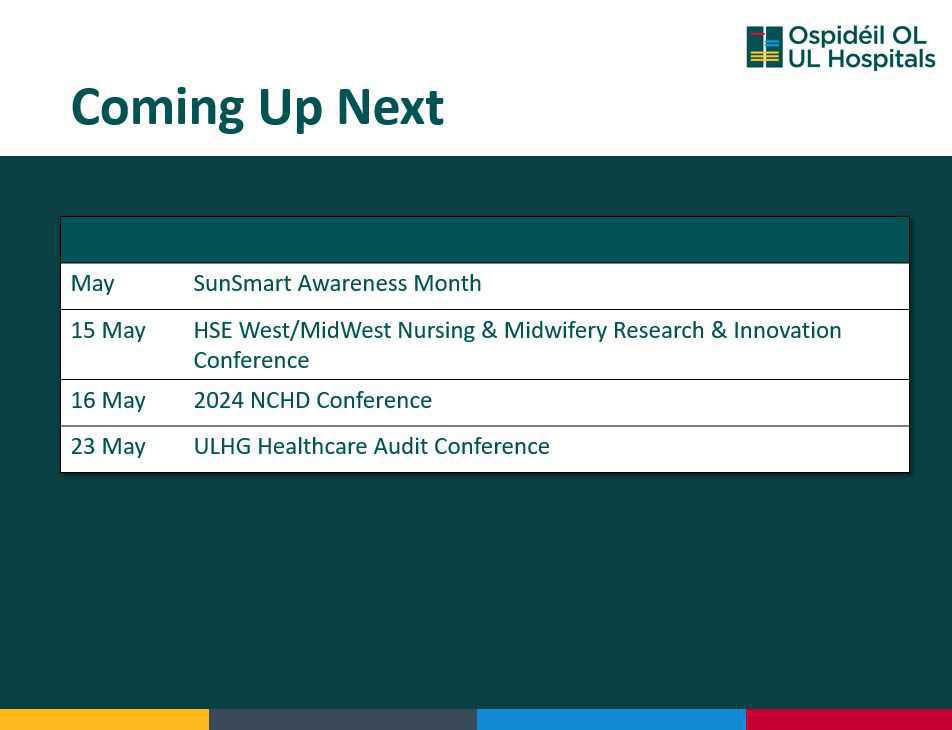 Ospidéil OL
UL Hospitals

Coming Up Next

| | |
|---|---|
| May | SunSmart Awareness Month |
| 15 May | HSE West/MidWest Nursing & Midwifery Research & Innovation Conference |
| 16 May | 2024 NCHD Conference |
| 23 May | ULHG Healthcare Audit Conference |